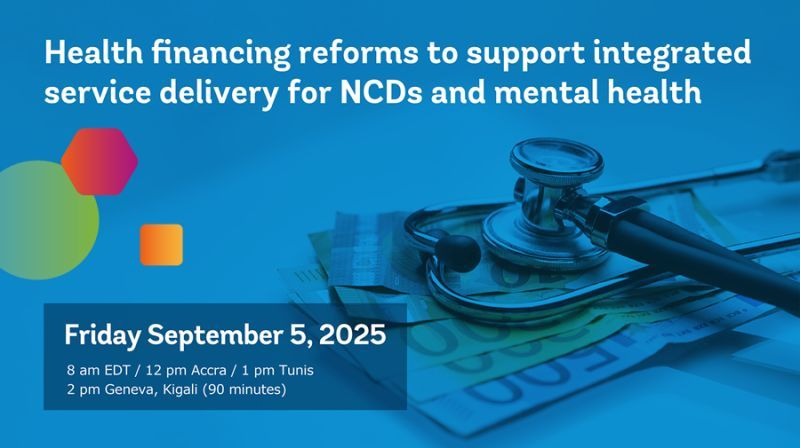 Health financing reforms to support integrated service delivery for NCDs and mental health

Friday September 5, 2025

8 am EDT / 12 pm Accra / 1 pm Tunis
2 pm Geneva, Kigali (90 minutes)